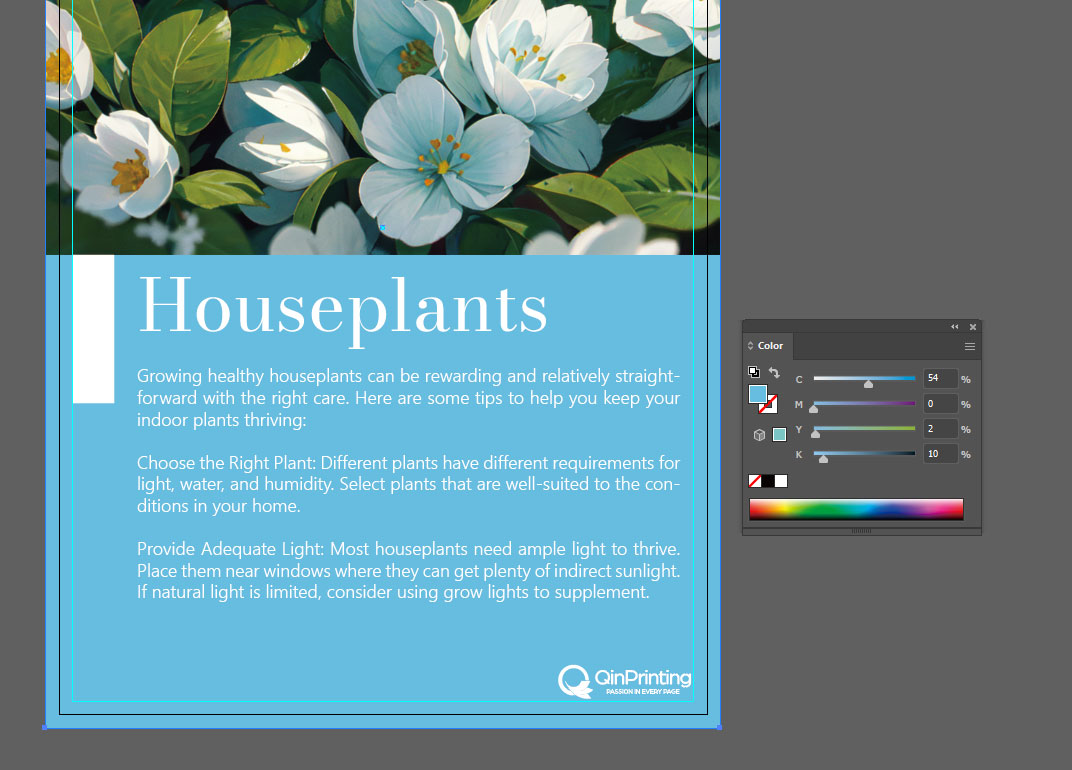 Houseplants

Growing healthy houseplants can be rewarding and relatively straightforward with the right care. Here are some tips to help you keep your indoor plants thriving:

Choose the Right Plant: Different plants have different requirements for light, water, and humidity. Select plants that are well-suited to the conditions in your home.

Provide Adequate Light: Most houseplants need ample light to thrive. Place them near windows where they can get plenty of indirect sunlight. If natural light is limited, consider using grow lights to supplement.

QinPrinting
PASSION IN EVERY PAGE

Color

C 54 %
M 0 %
Y 2 %
K 10 %